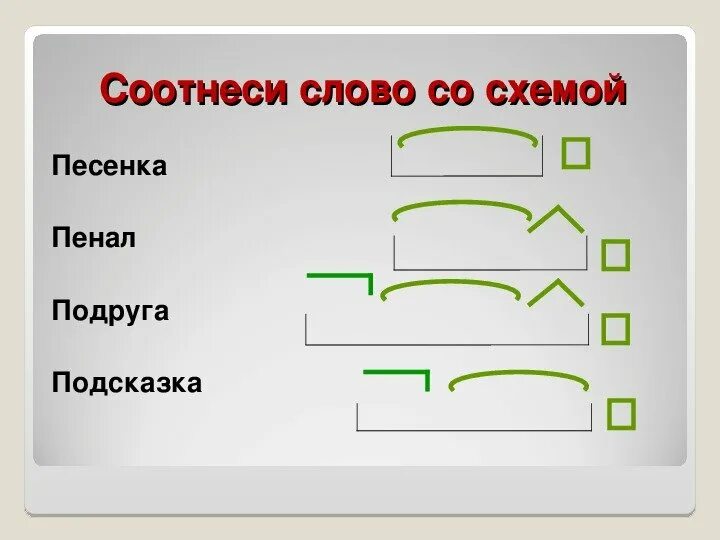 Соотнеси слово со схемой

Песенка

Пенал

Подруга

Подсказка